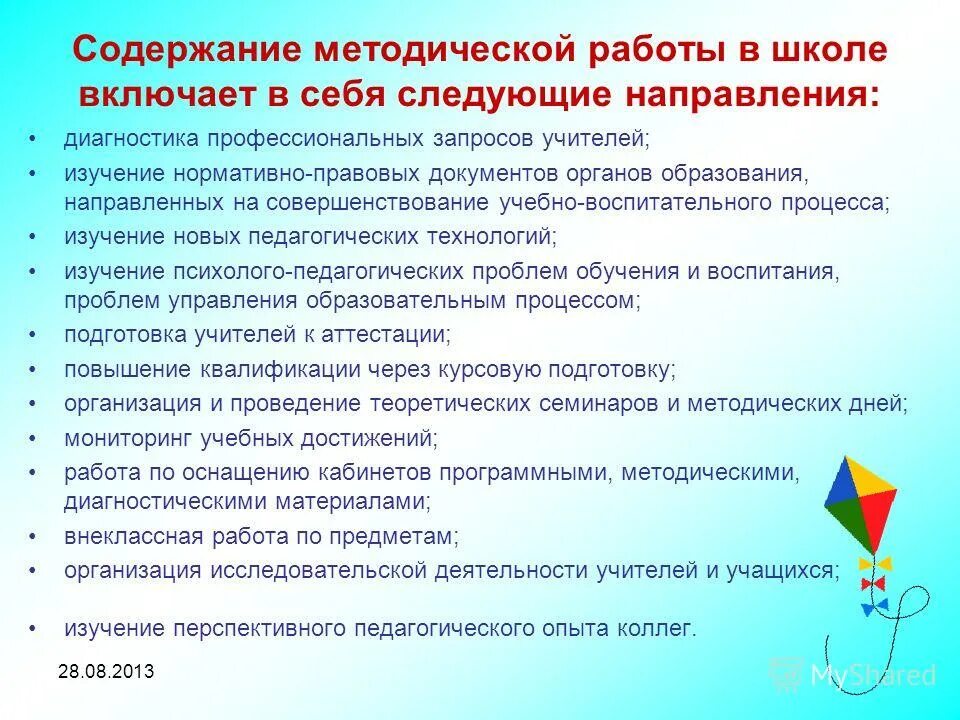 Содержание методической работы в школе включает в себя следующие направления:

• диагностика профессиональных запросов учителей;
• изучение нормативно-правовых документов органов образования, направленных на совершенствование учебно-воспитательного процесса;
• изучение новых педагогических технологий;
• изучение психолого-педагогических проблем обучения и воспитания, проблем управления образовательным процессом;
• подготовка учителей к аттестации;
• повышение квалификации через курсовую подготовку;
• организация и проведение теоретических семинаров и методических дней;
• мониторинг учебных достижений;
• работа по оснащению кабинетов программными, методическими, диагностическими материалами;
• внеклассная работа по предметам;
• организация исследовательской деятельности учителей и учащихся;
• изучение перспективного педагогического опыта коллег.

28.08.2013

MyShared